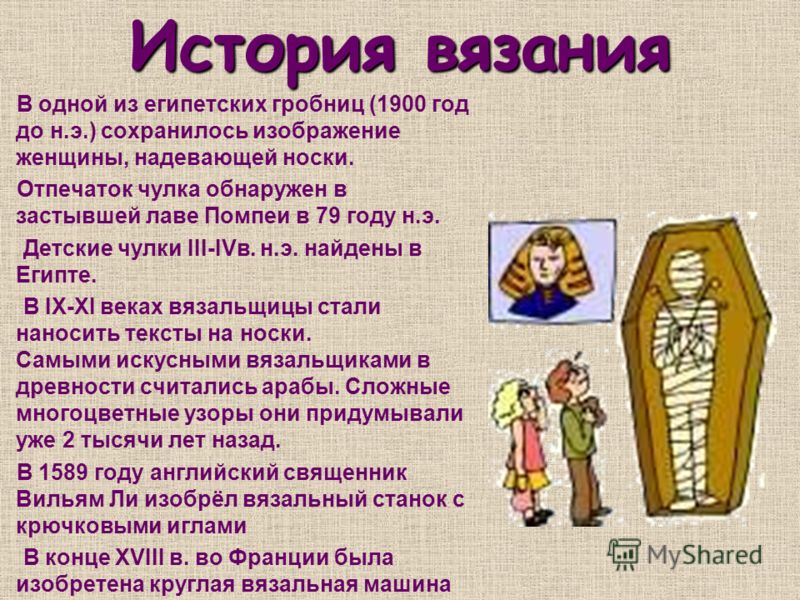 История вязания

В одной из египетских гробниц (1900 год до н.э.) сохранилось изображение женщины, надевающей носки.

Отпечаток чулка обнаружен в застывшей лаве Помпеи в 79 году н.э.

Детские чулки III-IVв. н.э. найдены в Египте.

В IX-XI веках вязальщицы стали наносить тексты на носки.
Самыми искусными вязальщиками в древности считались арабы. Сложные многоцветные узоры они придумывали уже 2 тысячи лет назад.

В 1589 году английский священник Вильям Ли изобрёл вязальный станок с крючковыми иглами

В конце XVIII в. во Франции была изобретена круглая вязальная машина

MyShared